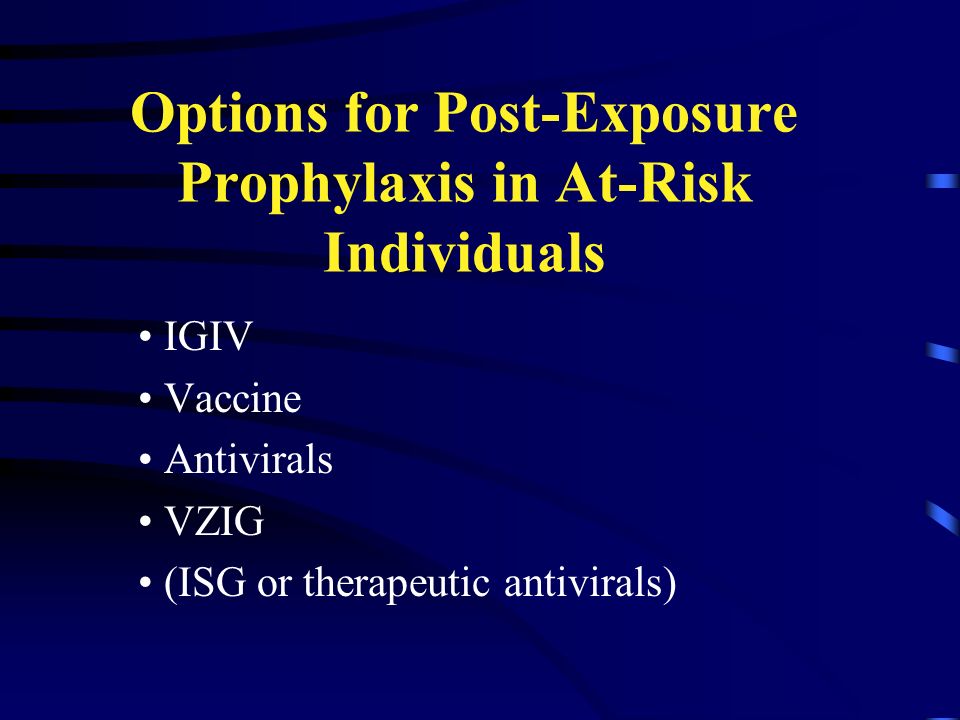 Options for Post-Exposure Prophylaxis in At-Risk Individuals

• IGIV
• Vaccine
• Antivirals
• VZIG
• (ISG or therapeutic antivirals)